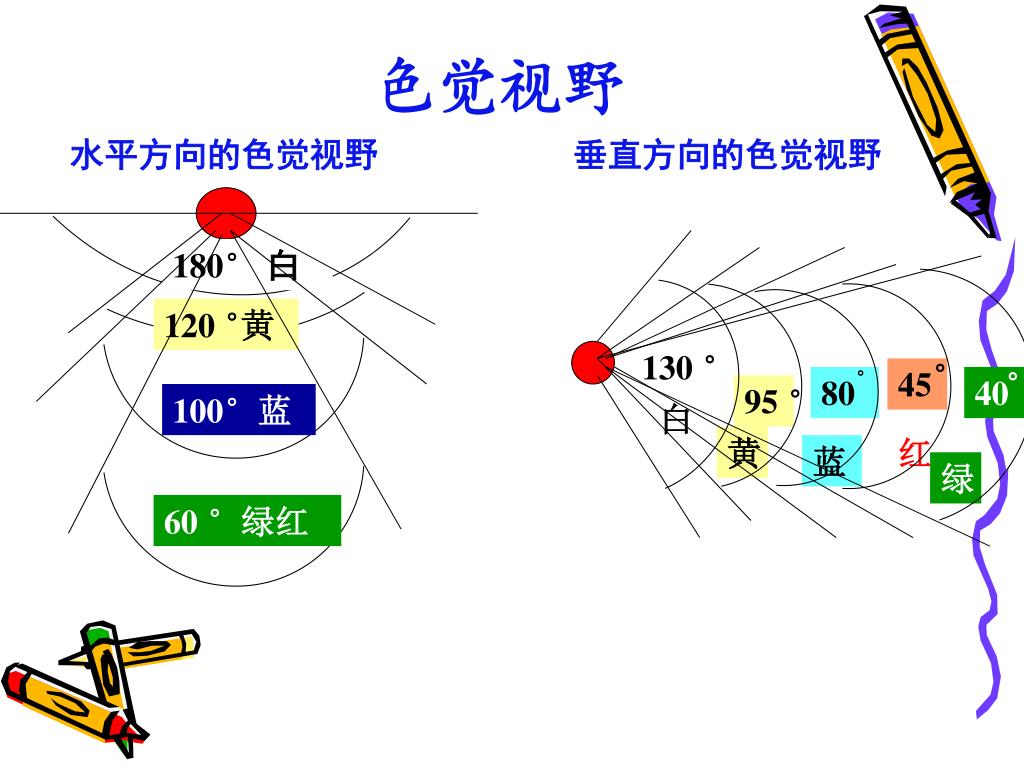 色觉视野

水平方向的色觉视野

180° 白

120 °黄

100° 蓝

60 ° 绿红

垂直方向的色觉视野

130 °

白

95 °

黄

80°

蓝

45°

红

40°

绿